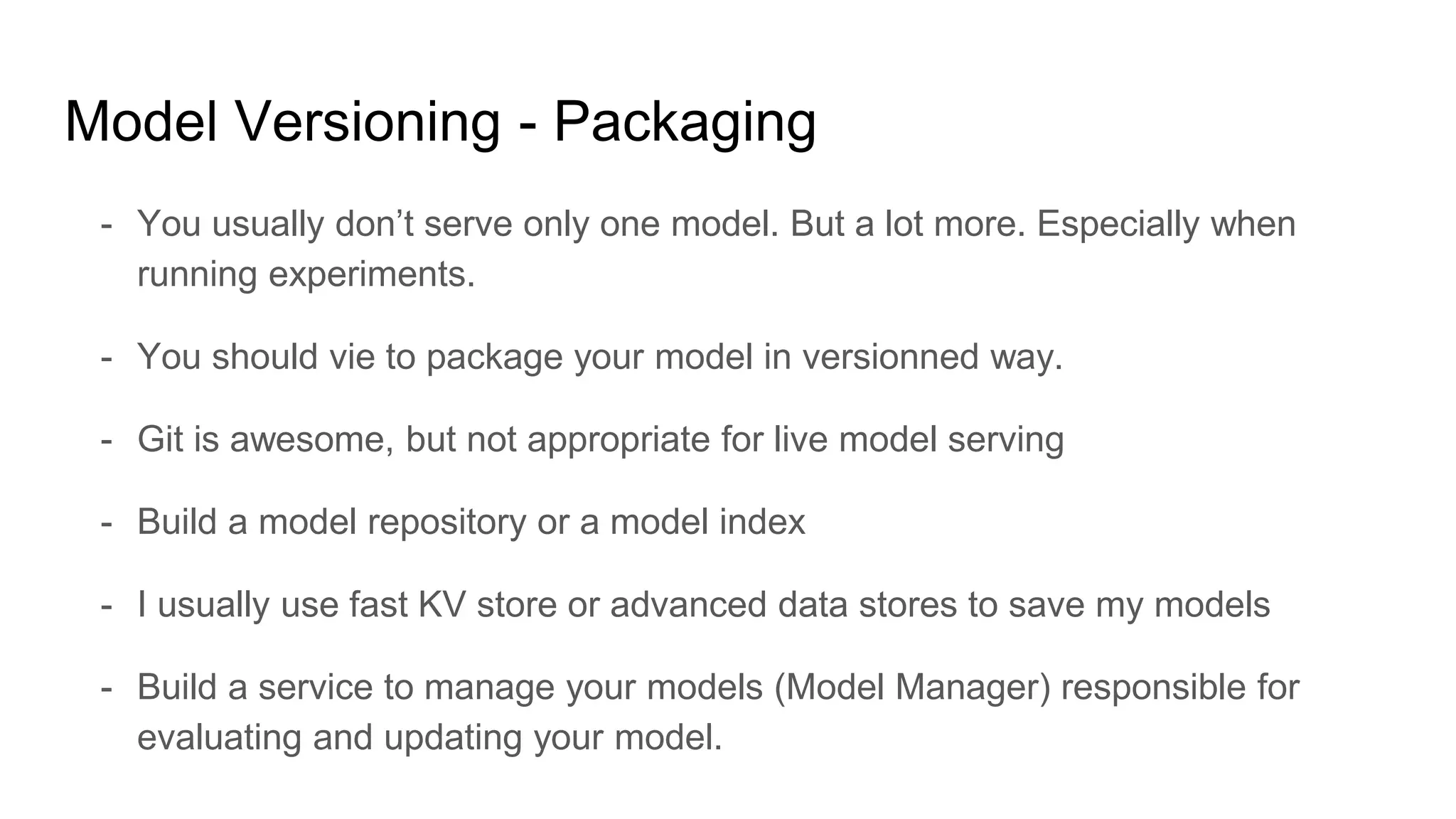 Model Versioning - Packaging

- You usually don’t serve only one model. But a lot more. Especially when running experiments.

- You should vie to package your model in versionned way.

- Git is awesome, but not appropriate for live model serving

- Build a model repository or a model index

- I usually use fast KV store or advanced data stores to save my models

- Build a service to manage your models (Model Manager) responsible for evaluating and updating your model.